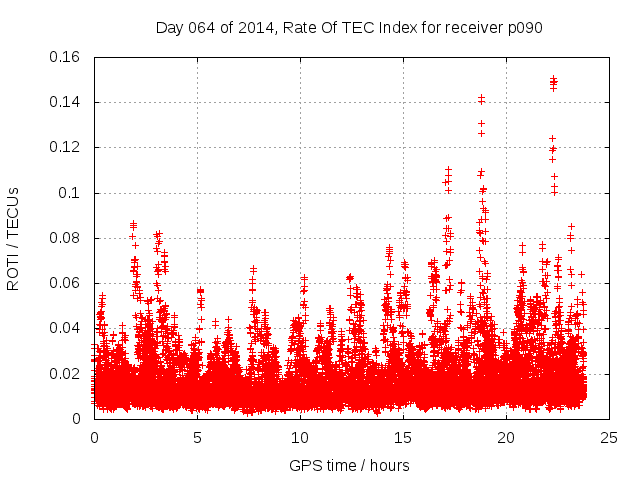 Day 064 of 2014, Rate Of TEC Index for receiver p090

ROTI / TECUs

0.16
0.14
0.12
0.1
0.08
0.06
0.04
0.02
0

0
5
10
15
20
25

GPS time / hours